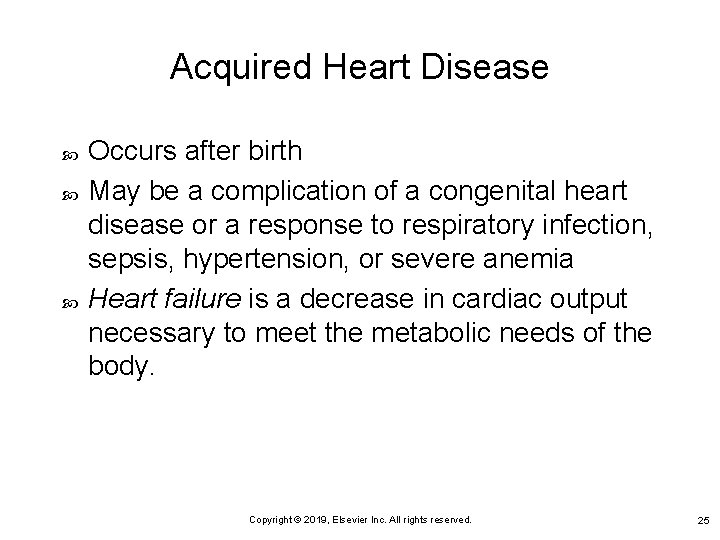 Acquired Heart Disease

Occurs after birth

May be a complication of a congenital heart disease or a response to respiratory infection, sepsis, hypertension, or severe anemia

Heart failure is a decrease in cardiac output necessary to meet the metabolic needs of the body.

Copyright © 2019, Elsevier Inc. All rights reserved.

25